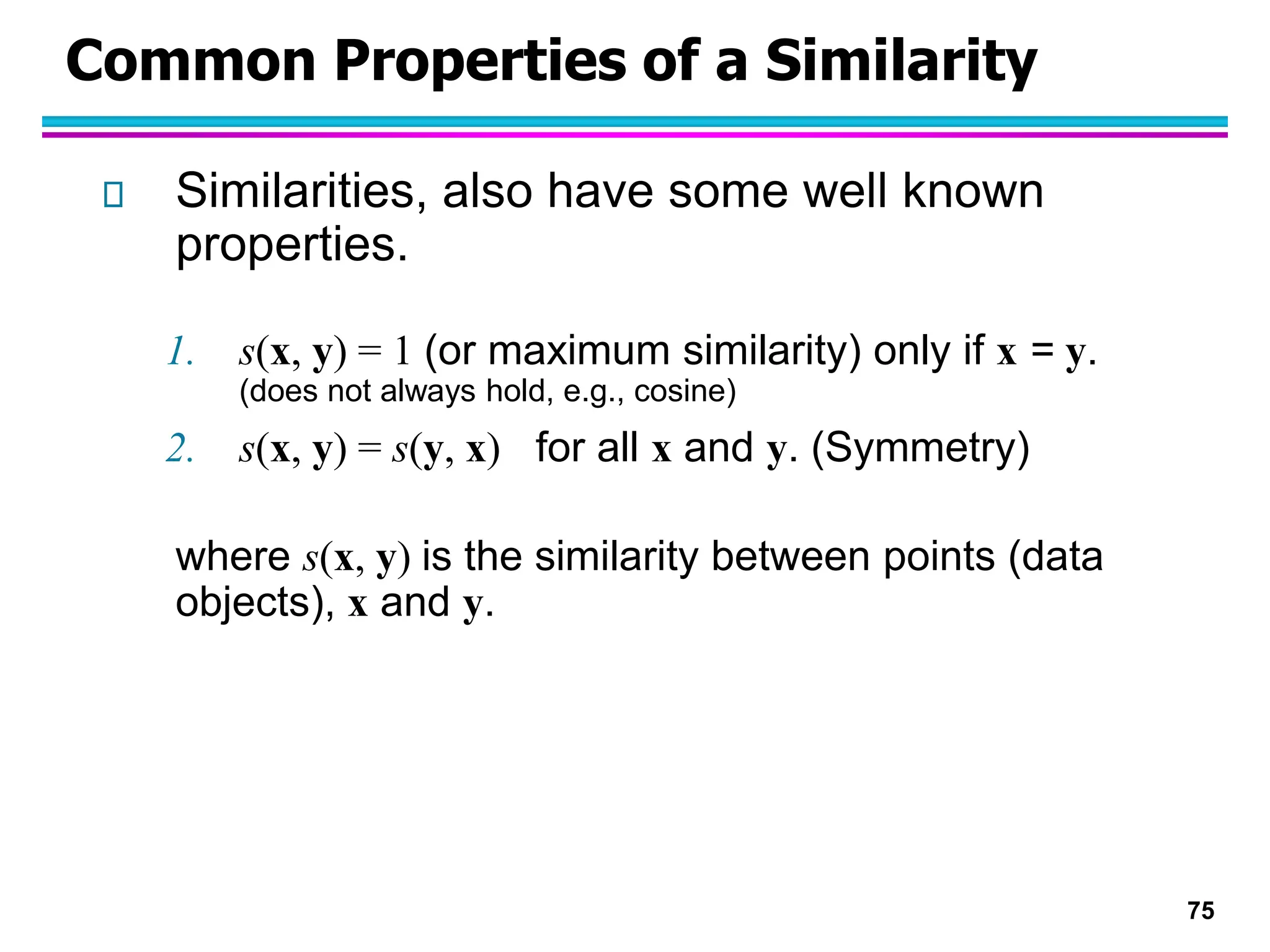 Common Properties of a Similarity

Similarities, also have some well known properties.

1. $s(\mathbf{x}, \mathbf{y}) = 1$ (or maximum similarity) only if $\mathbf{x} = \mathbf{y}$.
(does not always hold, e.g., cosine)

2. $s(\mathbf{x}, \mathbf{y}) = s(\mathbf{y}, \mathbf{x})$ for all $\mathbf{x}$ and $\mathbf{y}$. (Symmetry)

where $s(\mathbf{x}, \mathbf{y})$ is the similarity between points (data objects), $\mathbf{x}$ and $\mathbf{y}$.

75